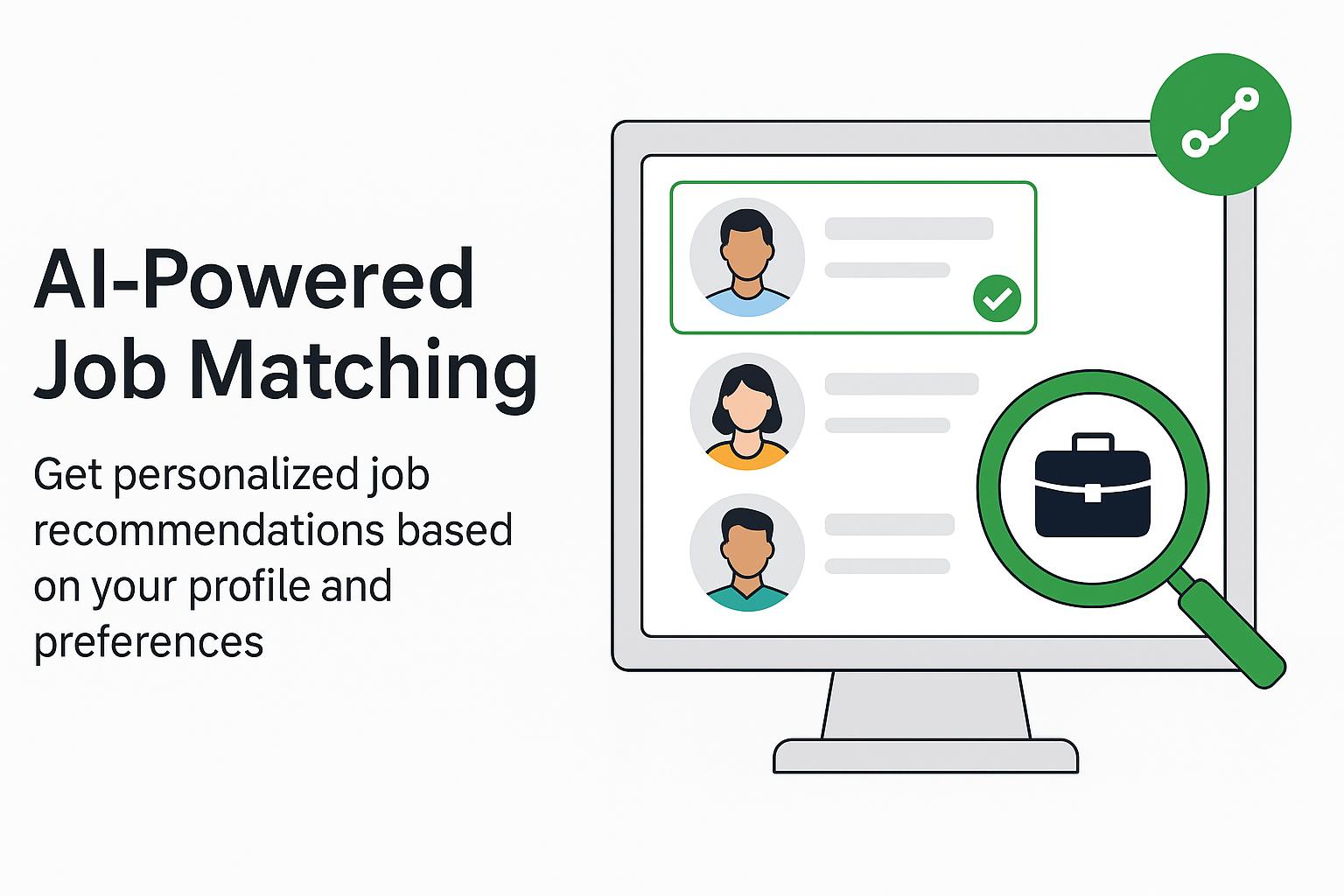 AI-Powered Job Matching

Get personalized job recommendations based on your profile and preferences